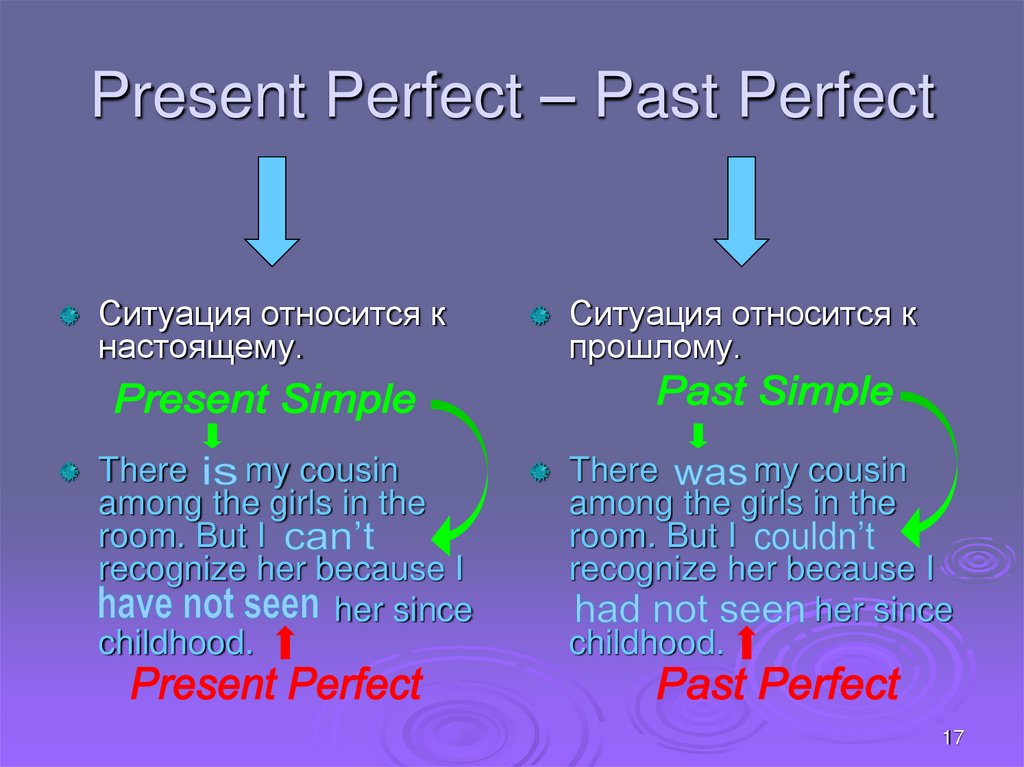 Present Perfect – Past Perfect

Ситуация относится к настоящему.

Present Simple

There is my cousin among the girls in the room. But I can't recognize her because I have not seen her since childhood.

Present Perfect

Ситуация относится к прошлому.

Past Simple

There was my cousin among the girls in the room. But I couldn't recognize her because I had not seen her since childhood.

Past Perfect

17